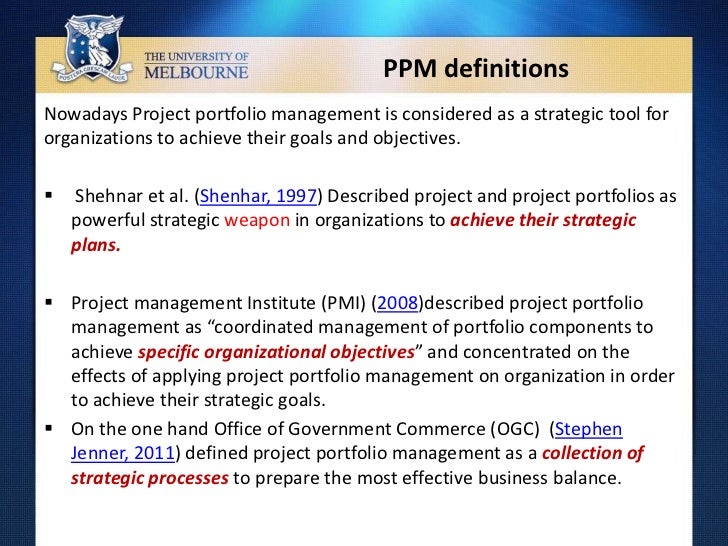 POSTERA CRESCAM LAUDE

THE UNIVERSITY OF MELBOURNE

PPM definitions

Nowadays Project portfolio management is considered as a strategic tool for organizations to achieve their goals and objectives.

▪ Shehnar et al. (Shenhar, 1997) Described project and project portfolios as powerful strategic weapon in organizations to achieve their strategic plans.

▪ Project management Institute (PMI) (2008)described project portfolio management as “coordinated management of portfolio components to achieve specific organizational objectives” and concentrated on the effects of applying project portfolio management on organization in order to achieve their strategic goals.

▪ On the one hand Office of Government Commerce (OGC) (Stephen Jenner, 2011) defined project portfolio management as a collection of strategic processes to prepare the most effective business balance.